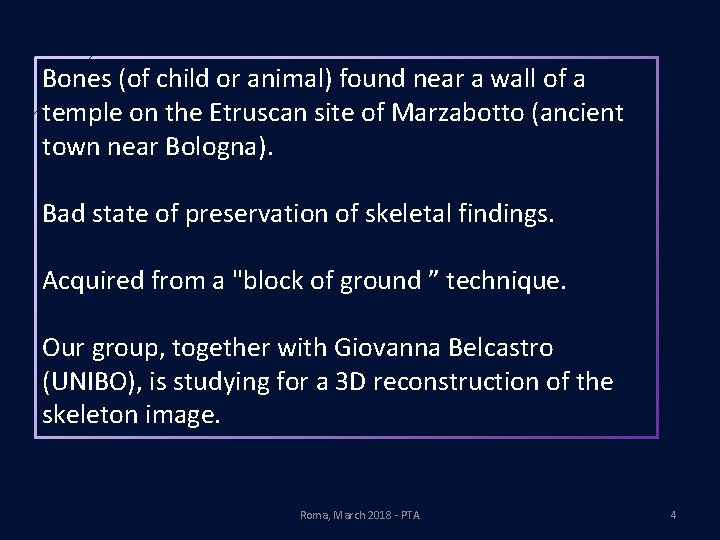 Bones (of child or animal) found near a wall of a temple on the Etruscan site of Marzabotto (ancient town near Bologna).

Bad state of preservation of skeletal findings.

Acquired from a "block of ground " technique.

Our group, together with Giovanna Belcastro (UNIBO), is studying for a 3D reconstruction of the skeleton image.

Roma, March 2018 - PTA

4